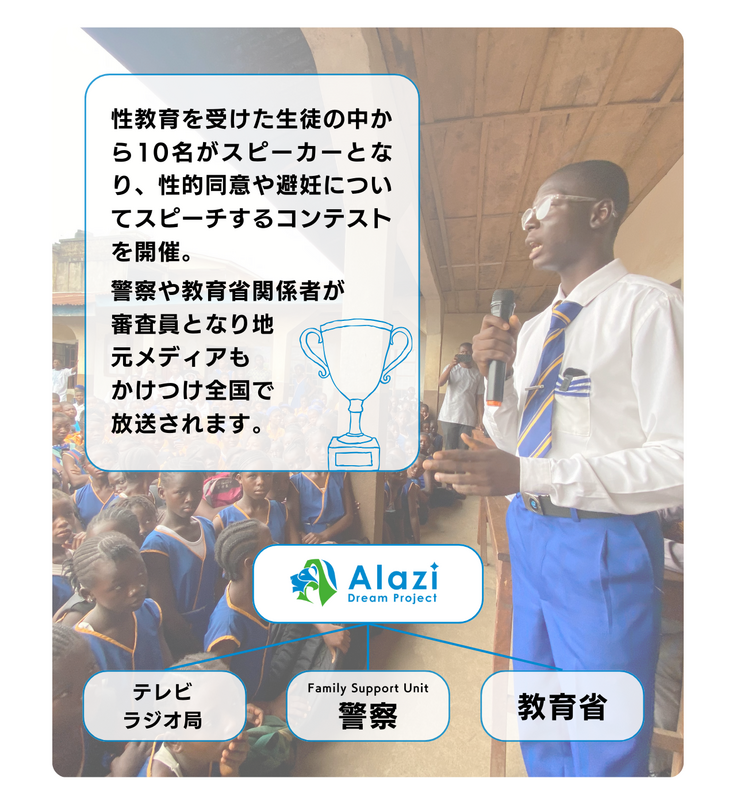 性教育を受けた生徒の中から10名がスピーカーとなり、性的同意や避妊についてスピーチするコンテストを開催。

警察や教育省関係者が審査員となり地元メディアもかけつけ全国で放送されます。

Alazi
Dream Project

テレビ
ラジオ局

Family Support Unit
警察

教育省